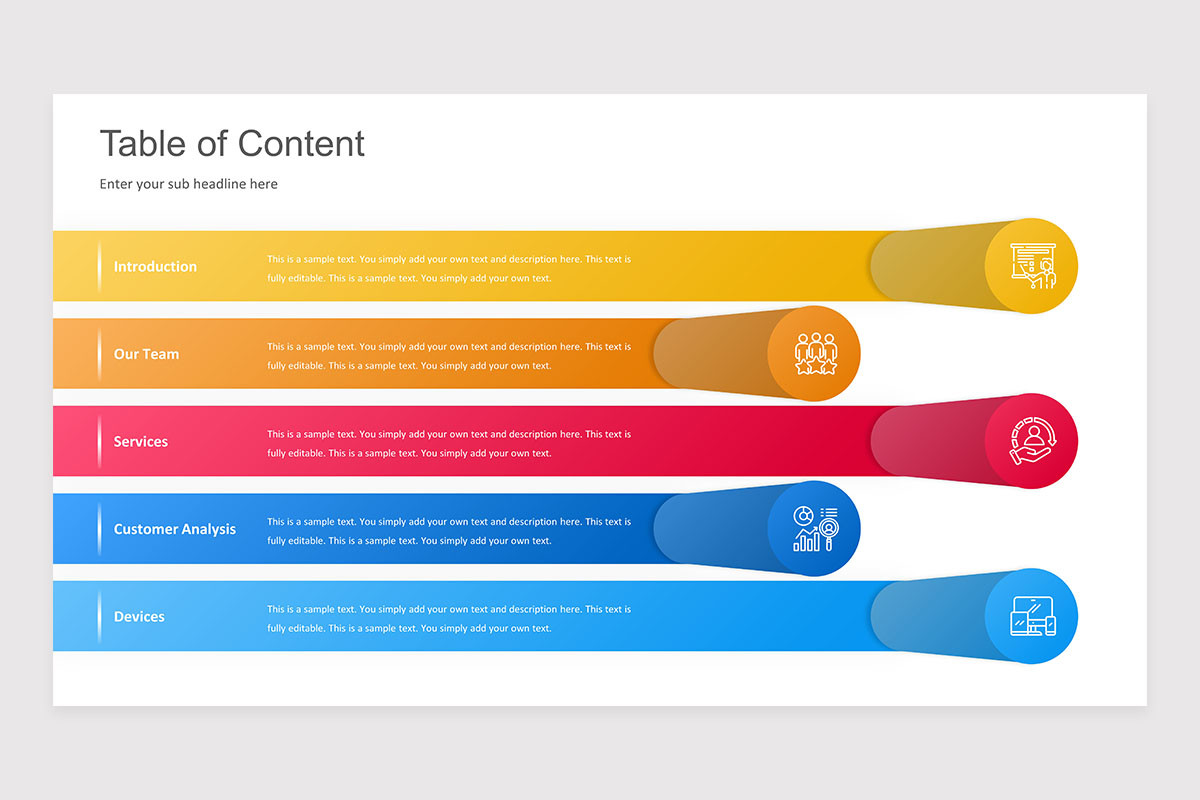 Table of Content

Enter your sub headline here

Introduction

This is a sample text. You simply add your own text and description here. This text is fully editable. This is a sample text. You simply add your own text.

Our Team

This is a sample text. You simply add your own text and description here. This text is fully editable. This is a sample text. You simply add your own text.

Services

This is a sample text. You simply add your own text and description here. This text is fully editable. This is a sample text. You simply add your own text.

Customer Analysis

This is a sample text. You simply add your own text and description here. This text is fully editable. This is a sample text. You simply add your own text.

Devices

This is a sample text. You simply add your own text and description here. This text is fully editable. This is a sample text. You simply add your own text.